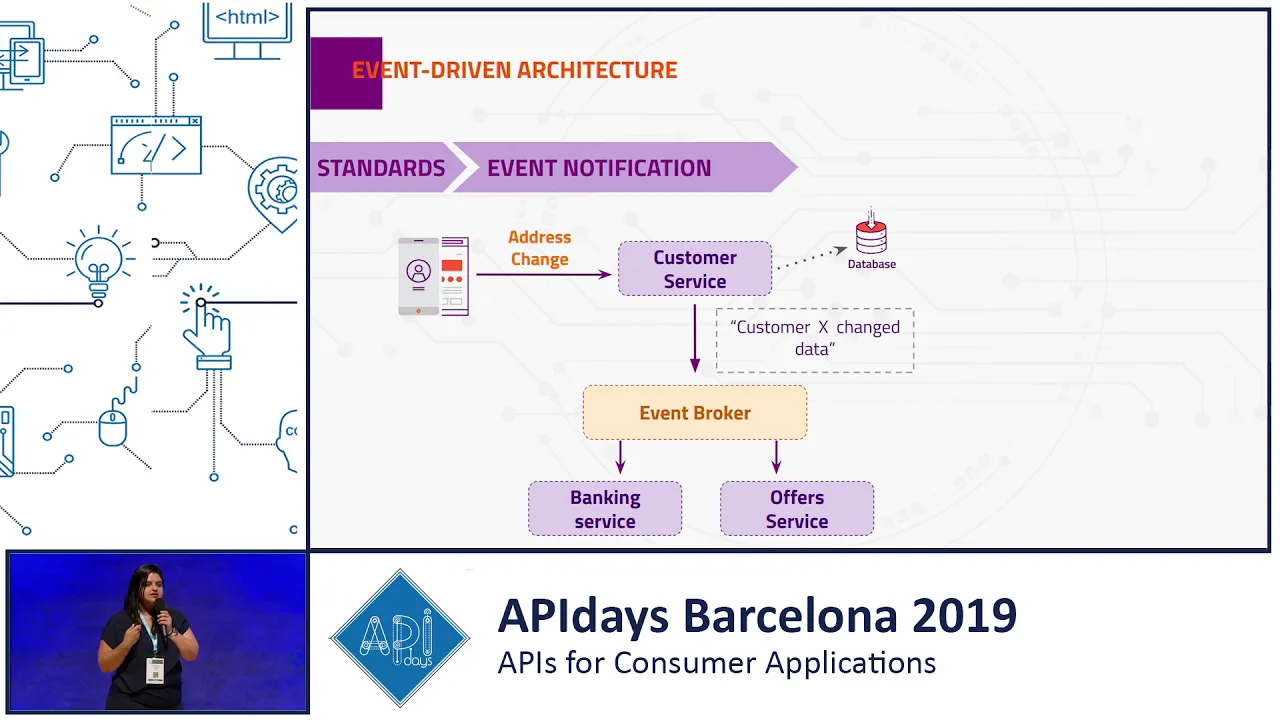 <html>

EVENT-DRIVEN ARCHITECTURE

STANDARDS

EVENT NOTIFICATION

Address Change

Customer Service

Database

"Customer X changed data"

Event Broker

Banking service

Offers Service

API days

APIdays Barcelona 2019

APIs for Consumer Applications